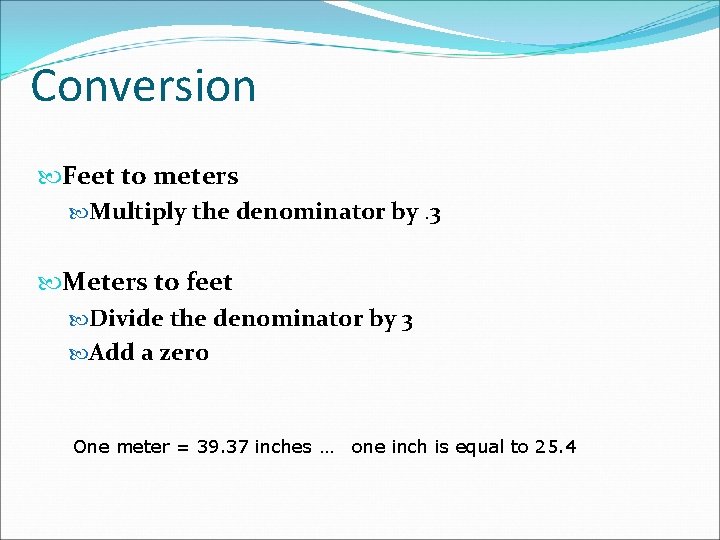 Conversion

Feet to meters

Multiply the denominator by .3

Meters to feet

Divide the denominator by 3

Add a zero

One meter = 39.37 inches … one inch is equal to 25.4